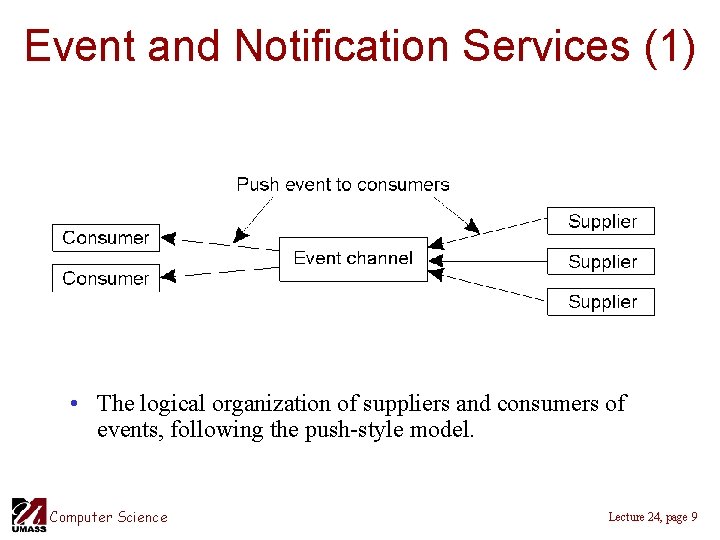 Event and Notification Services (1)

Push event to consumers

Consumer

Consumer

Event channel

Supplier

Supplier

Supplier

• The logical organization of suppliers and consumers of events, following the push-style model.

UMASS Computer Science

Lecture 24, page 9